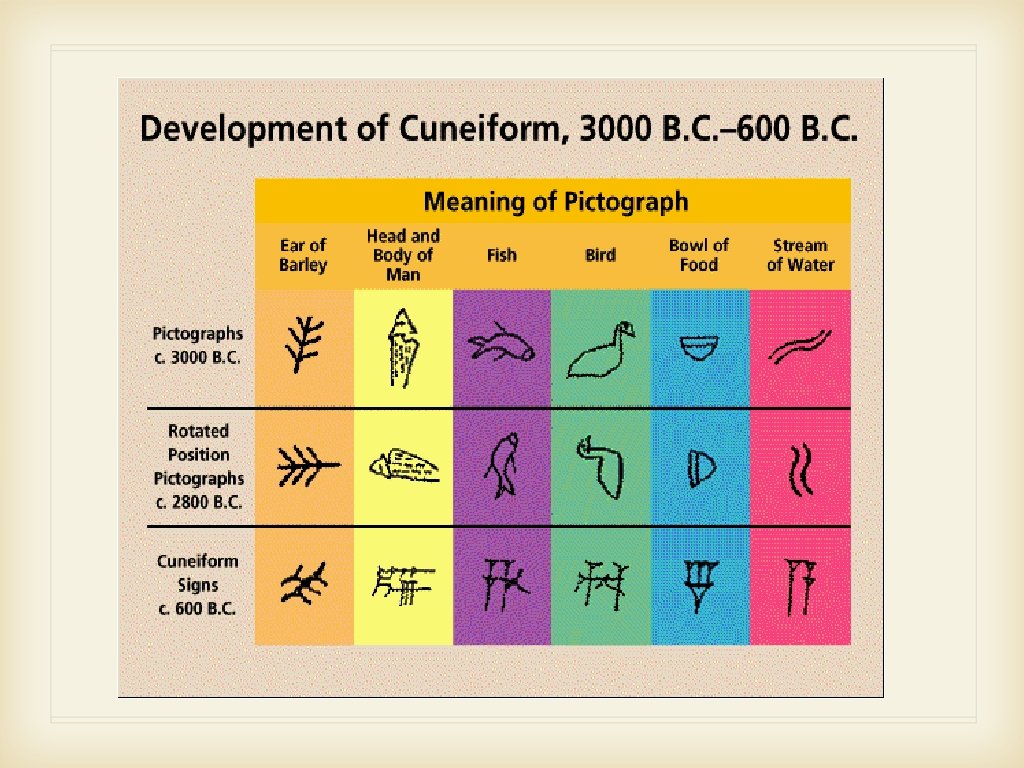 Development of Cuneiform, 3000 B.C.–600 B.C.

Meaning of Pictograph

| | Ear of Barley | Head and Body of Man | Fish | Bird | Bowl of Food | Stream of Water |
|---|---|---|---|---|---|---|
| Pictographs c. 3000 B.C. | | | | | | |
| Rotated Position Pictographs c. 2800 B.C. | | | | | | |
| Cuneiform Signs c. 600 B.C. | | | | | | |